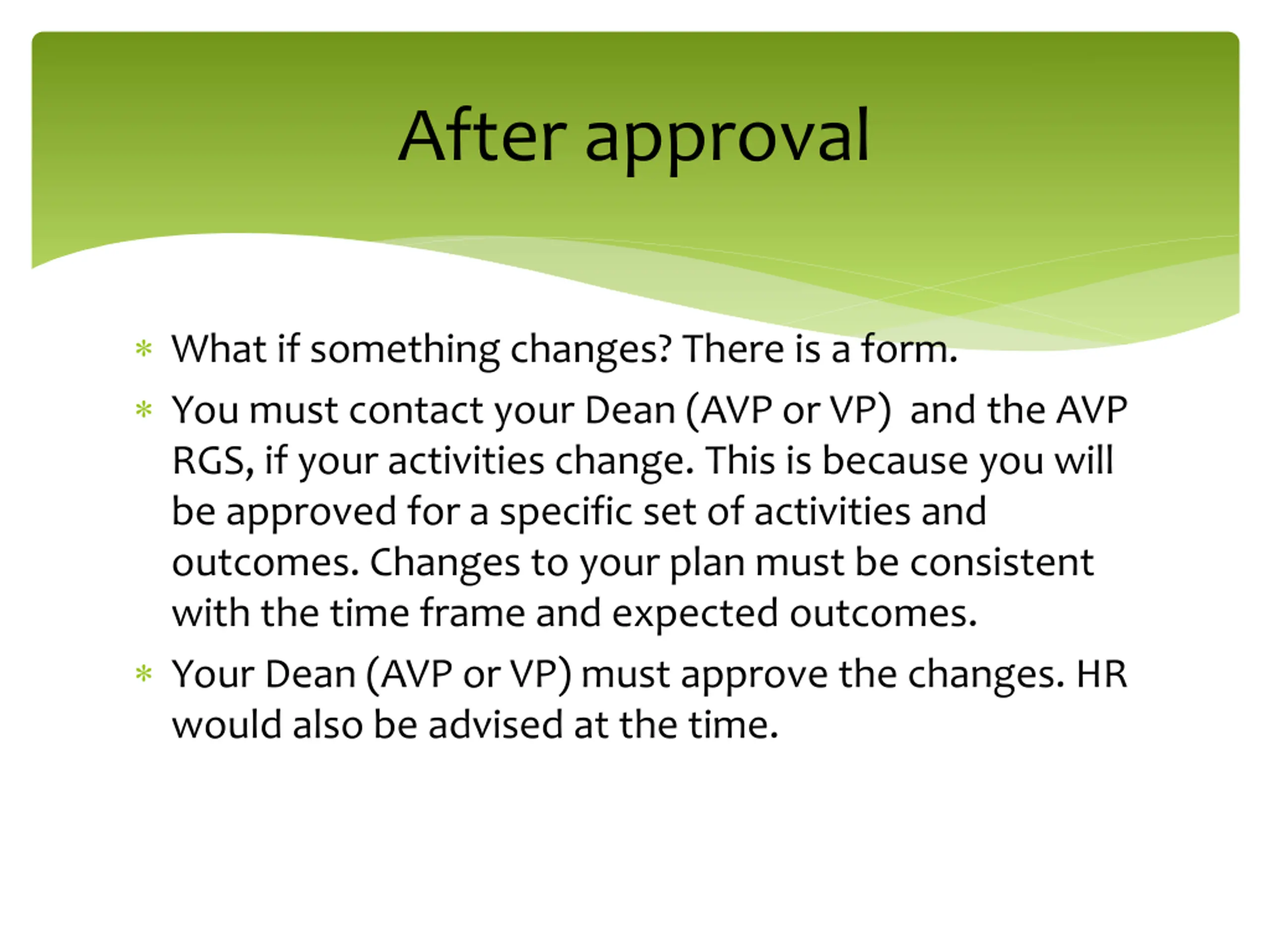 After approval

* What if something changes? There is a form.
* You must contact your Dean (AVP or VP) and the AVP RGS, if your activities change. This is because you will be approved for a specific set of activities and outcomes. Changes to your plan must be consistent with the time frame and expected outcomes.
* Your Dean (AVP or VP) must approve the changes. HR would also be advised at the time.